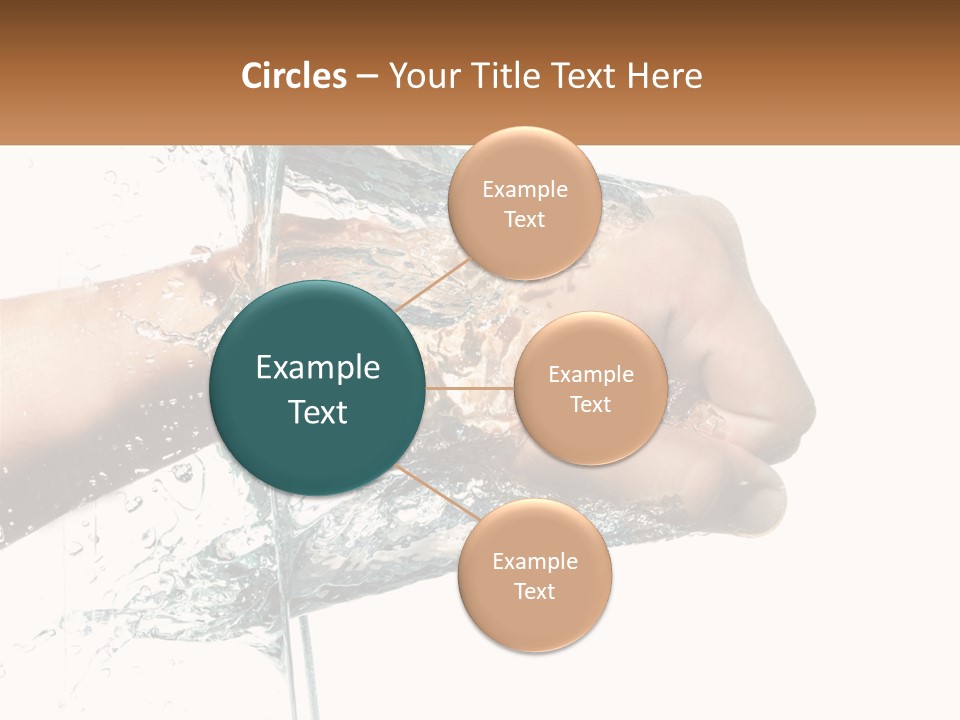 Circles – Your Title Text Here

Example Text

Example Text

Example Text

Example Text